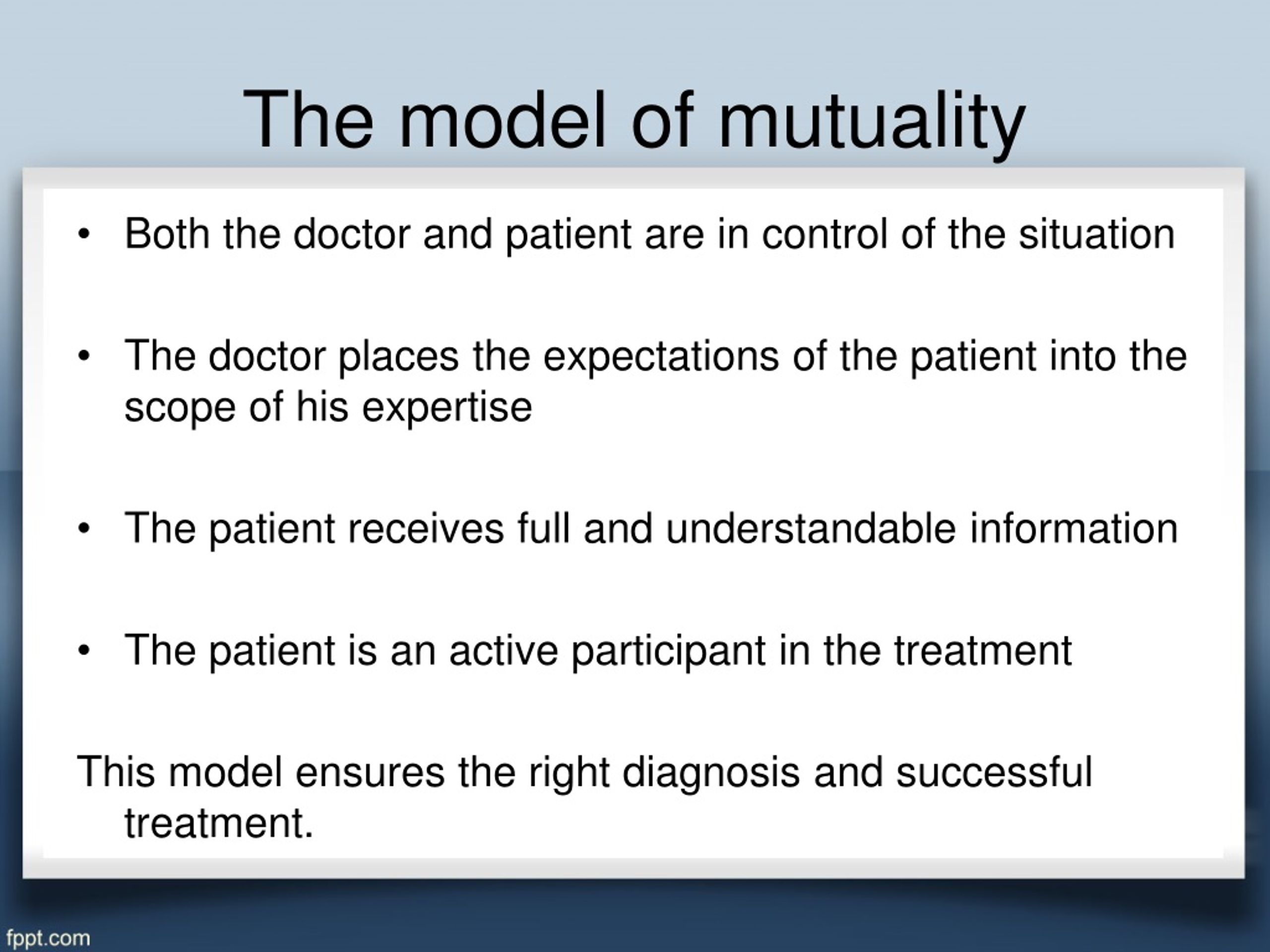 The model of mutuality

• Both the doctor and patient are in control of the situation

• The doctor places the expectations of the patient into the scope of his expertise

• The patient receives full and understandable information

• The patient is an active participant in the treatment

This model ensures the right diagnosis and successful treatment.

fppt.com